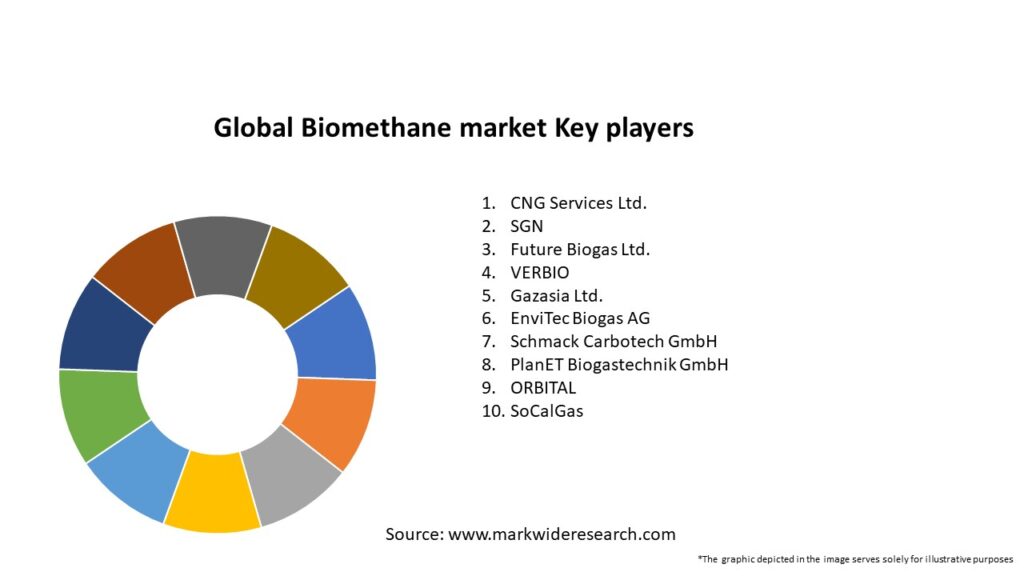 Global Biomethane market Key players

1. CNG Services Ltd.
2. SGN
3. Future Biogas Ltd.
4. VERBIO
5. Gazasia Ltd.
6. EnviTec Biogas AG
7. Schmack Carbotech GmbH
8. PlanET Biogastechnik GmbH
9. ORBITAL
10. SoCalGas

Source: www.markwideresearch.com

*The graphic depicted in the image serves solely for illustrative purposes